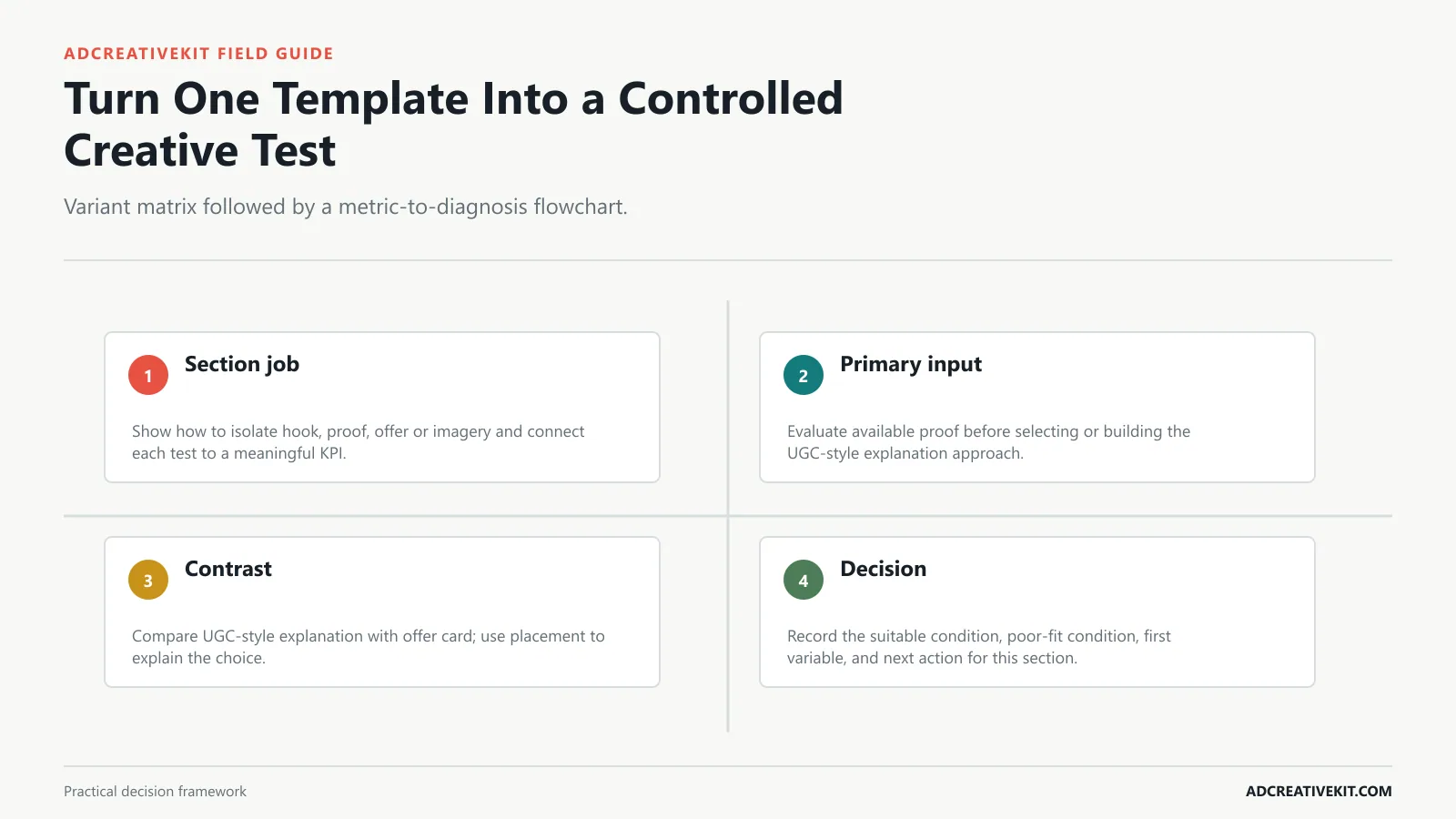 ADCREATIVEKIT FIELD GUIDE

Turn One Template Into a Controlled Creative Test

Variant matrix followed by a metric-to-diagnosis flowchart.

1 Section job

Show how to isolate hook, proof, offer or imagery and connect each test to a meaningful KPI.

2 Primary input

Evaluate available proof before selecting or building the UGC-style explanation approach.

3 Contrast

Compare UGC-style explanation with offer card; use placement to explain the choice.

4 Decision

Record the suitable condition, poor-fit condition, first variable, and next action for this section.

Practical decision framework

ADCREATIVEKIT.COM